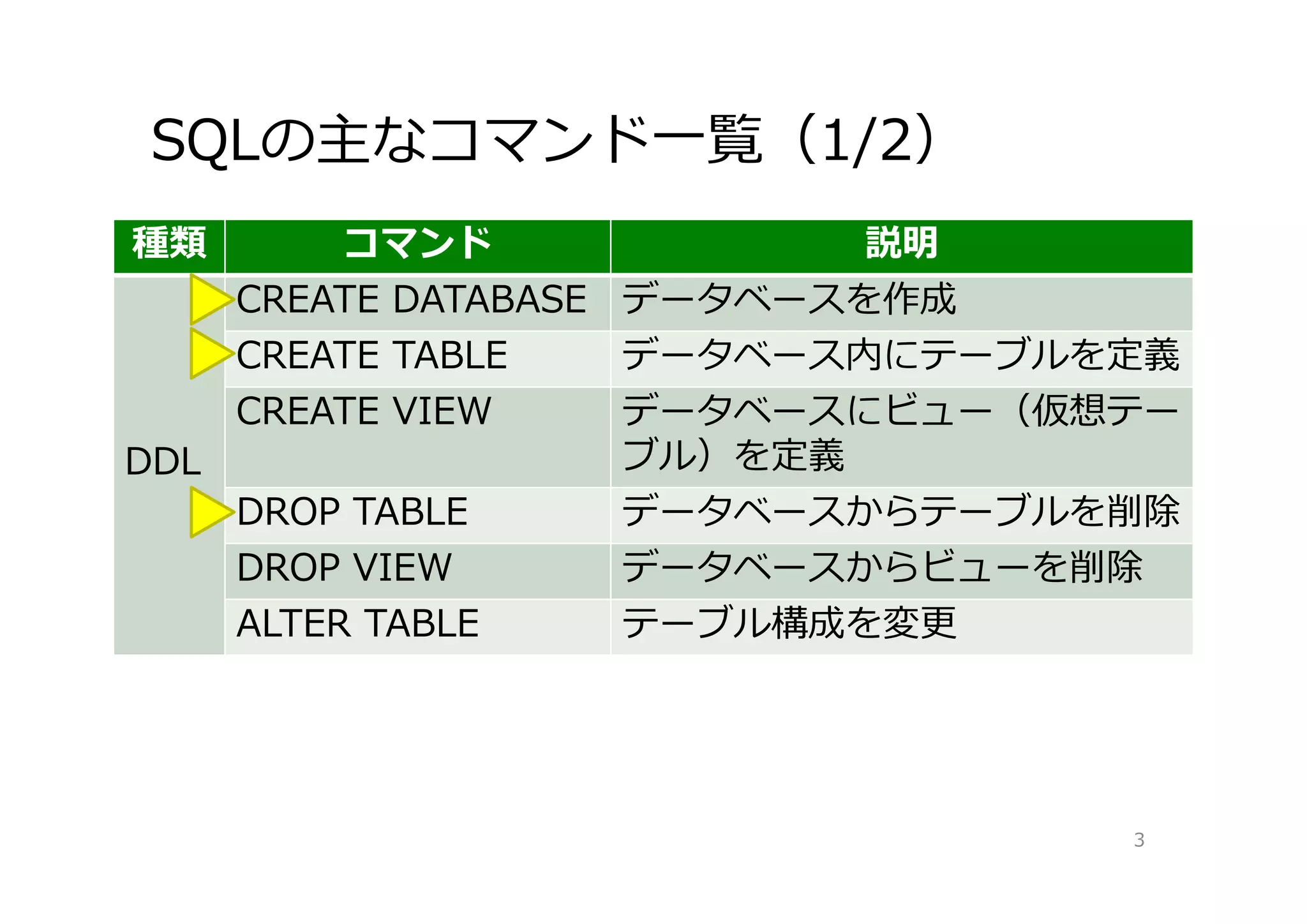 SQLの主なコマンド一覧（1/2）

| 種類 | コマンド | 説明 |
|---|---|---|
| DDL | CREATE DATABASE | データベースを作成 |
| | CREATE TABLE | データベース内にテーブルを定義 |
| | CREATE VIEW | データベースにビュー（仮想テーブル）を定義 |
| | DROP TABLE | データベースからテーブルを削除 |
| | DROP VIEW | データベースからビューを削除 |
| | ALTER TABLE | テーブル構成を変更 |

3